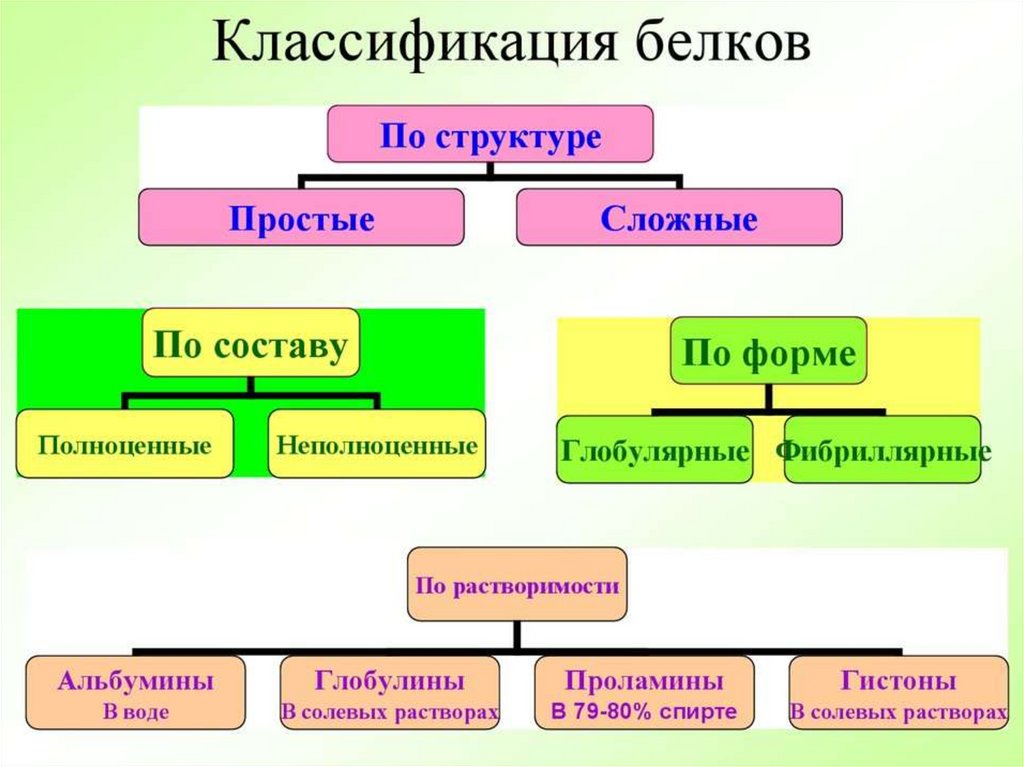 Классификация белков

По структуре

Простые

Сложные

По составу

Полноценные

Неполноценные

По форме

Глобулярные

Фибриллярные

По растворимости

Альбумины
В воде

Глобулины
В солевых растворах

Проламины
В 79-80% спирте

Гистоны
В солевых растворах